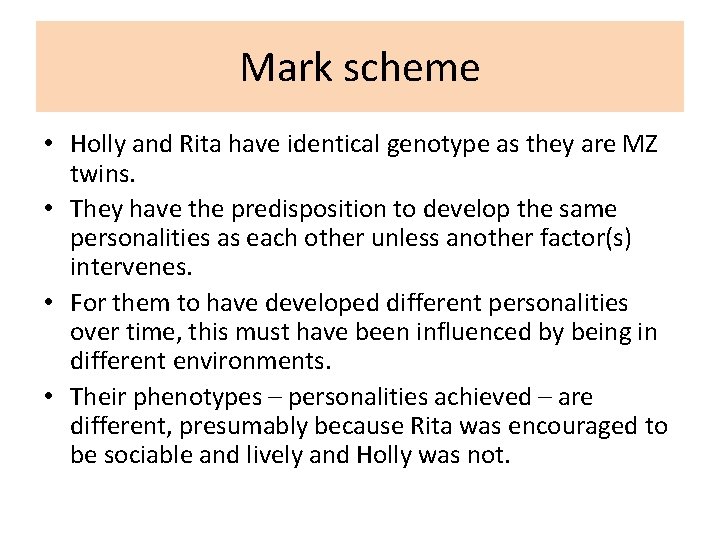 Mark scheme

• Holly and Rita have identical genotype as they are MZ twins.
• They have the predisposition to develop the same personalities as each other unless another factor(s) intervenes.
• For them to have developed different personalities over time, this must have been influenced by being in different environments.
• Their phenotypes – personalities achieved – are different, presumably because Rita was encouraged to be sociable and lively and Holly was not.